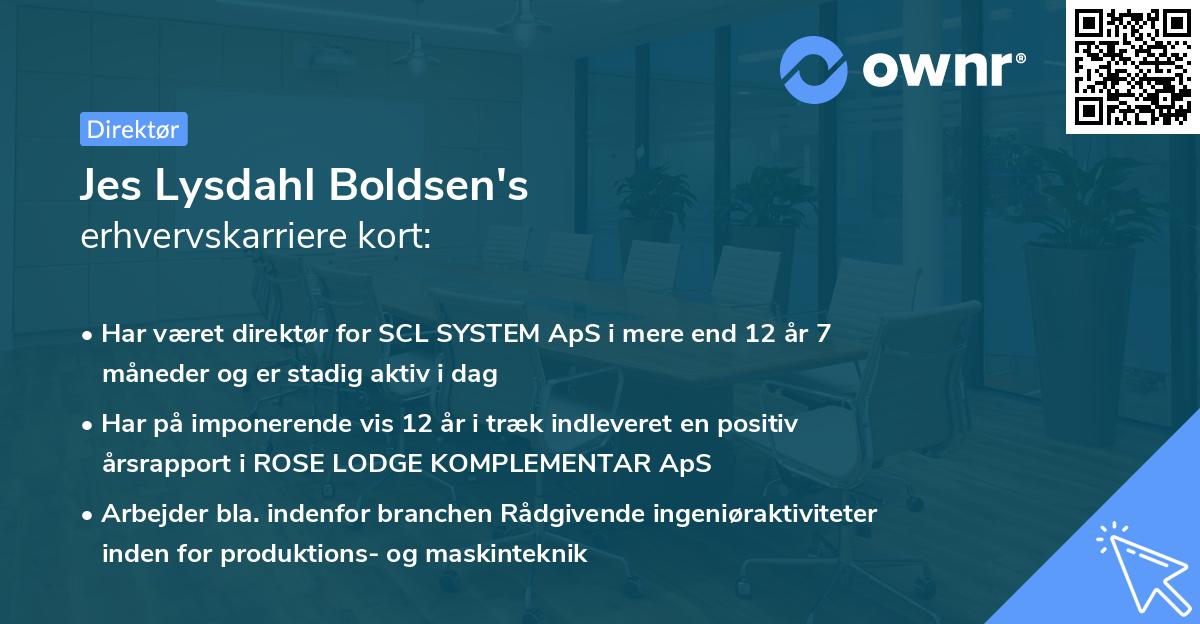 ownr®

Direktør

Jes Lysdahl Boldsen's
erhvervskarriere kort:

• Har været direktør for SCL SYSTEM ApS i mere end 12 år 7 måneder og er stadig aktiv i dag

• Har på imponerende vis 12 år i træk indleveret en positiv årsrapport i ROSE LODGE KOMPLEMENTAR ApS

• Arbejder bla. indenfor branchen Rådgivende ingeniøraktiviteter inden for produktions- og maskinteknik